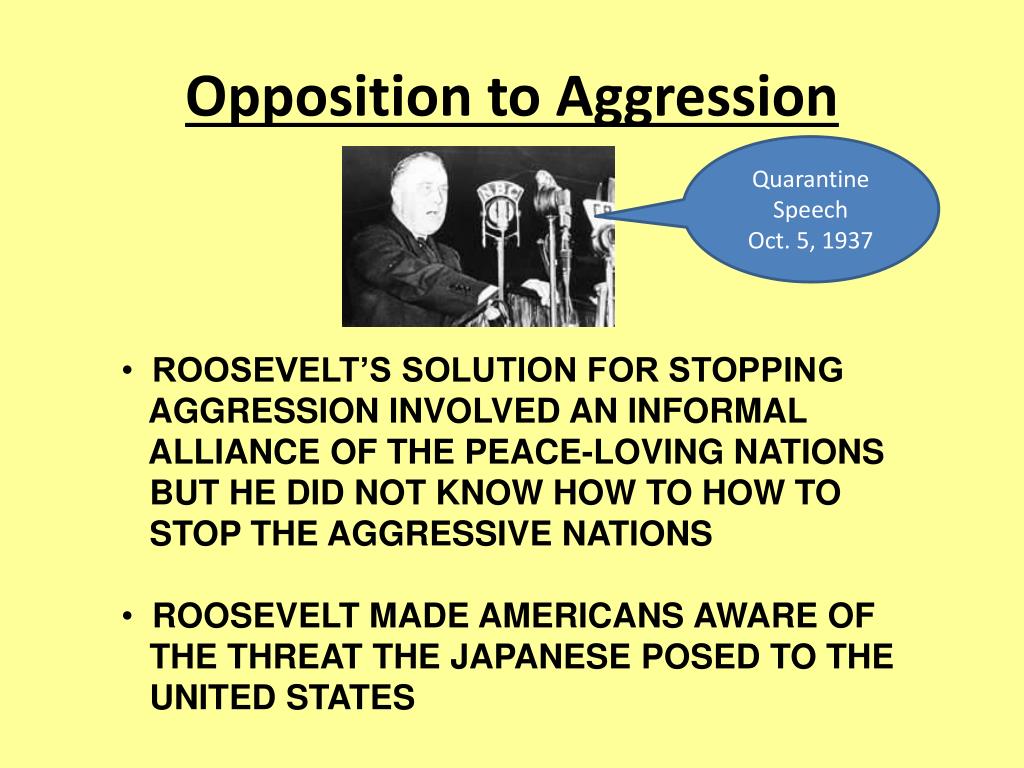 Opposition to Aggression

NBC

Quarantine Speech Oct. 5, 1937

• ROOSEVELT'S SOLUTION FOR STOPPING AGGRESSION INVOLVED AN INFORMAL ALLIANCE OF THE PEACE-LOVING NATIONS BUT HE DID NOT KNOW HOW TO HOW TO STOP THE AGGRESSIVE NATIONS

• ROOSEVELT MADE AMERICANS AWARE OF THE THREAT THE JAPANESE POSED TO THE UNITED STATES